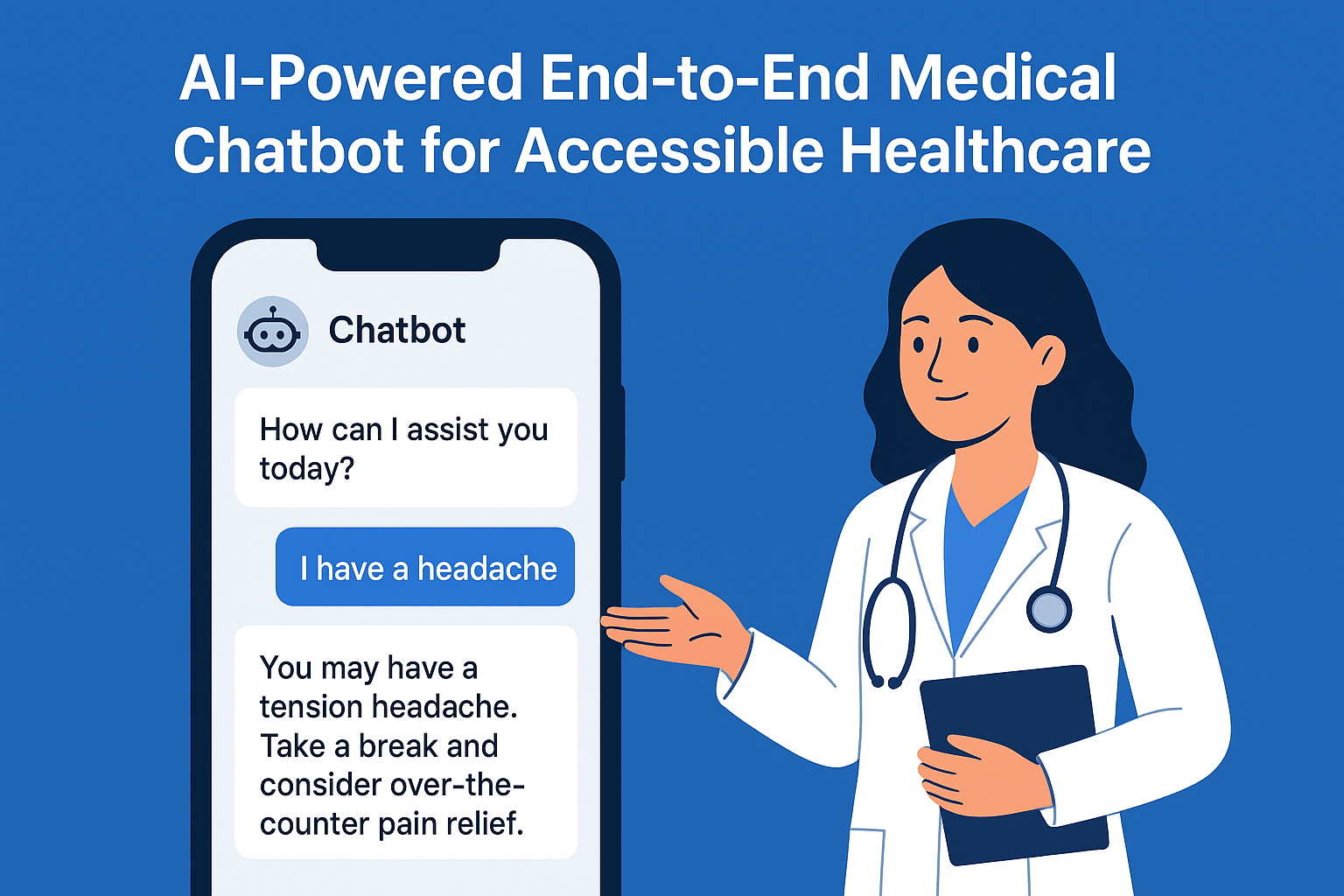 AI-Powered End-to-End Medical Chatbot for Accessible Healthcare

Chatbot

How can I assist you today?

I have a headache

You may have a tension headache. Take a break and consider over-the-counter pain relief.